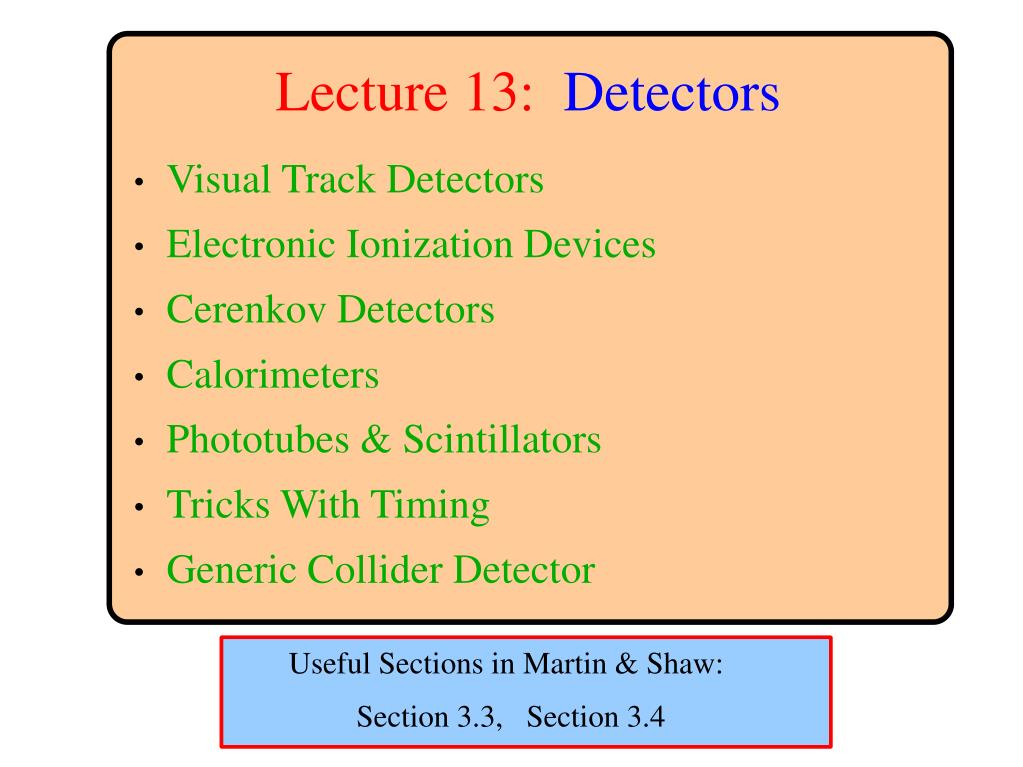 Lecture 13: Detectors

• Visual Track Detectors
• Electronic Ionization Devices
• Cerenkov Detectors
• Calorimeters
• Phototubes & Scintillators
• Tricks With Timing
• Generic Collider Detector

Useful Sections in Martin & Shaw:
Section 3.3, Section 3.4